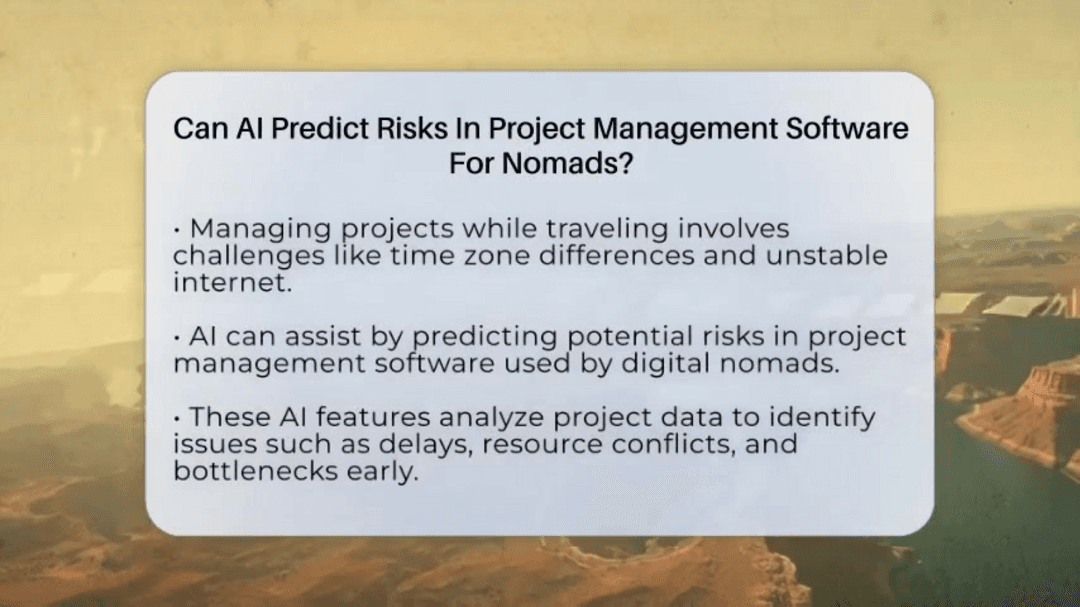 Can AI Predict Risks In Project Management Software For Nomads?

• Managing projects while traveling involves challenges like time zone differences and unstable internet.

• AI can assist by predicting potential risks in project management software used by digital nomads.

• These AI features analyze project data to identify issues such as delays, resource conflicts, and bottlenecks early.